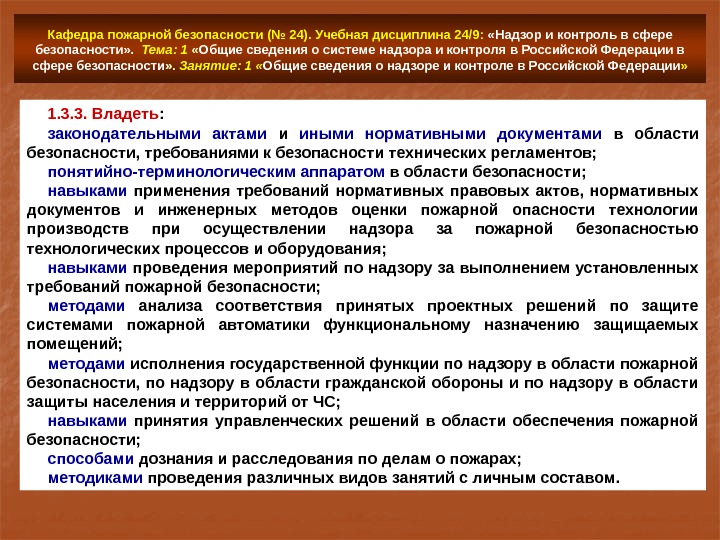 Кафедра пожарной безопасности (№ 24). Учебная дисциплина 24/9: «Надзор и контроль в сфере безопасности». Тема: 1 «Общие сведения о системе надзора и контроля в Российской Федерации в сфере безопасности». Занятие: 1 «Общие сведения о надзоре и контроле в Российской Федерации»

1.3.3. Владеть:
законодательными актами и иными нормативными документами в области безопасности, требованиями к безопасности технических регламентов;
понятийно-терминологическим аппаратом в области безопасности;
навыками применения требований нормативных правовых актов, нормативных документов и инженерных методов оценки пожарной опасности технологии производств при осуществлении надзора за пожарной безопасностью технологических процессов и оборудования;
навыками проведения мероприятий по надзору за выполнением установленных требований пожарной безопасности;
методами анализа соответствия принятых проектных решений по защите системами пожарной автоматики функциональному назначению защищаемых помещений;
методами исполнения государственной функции по надзору в области пожарной безопасности, по надзору в области гражданской обороны и по надзору в области защиты населения и территорий от ЧС;
навыками принятия управленческих решений в области обеспечения пожарной безопасности;
способами дознания и расследования по делам о пожарах;
методиками проведения различных видов занятий с личным составом.